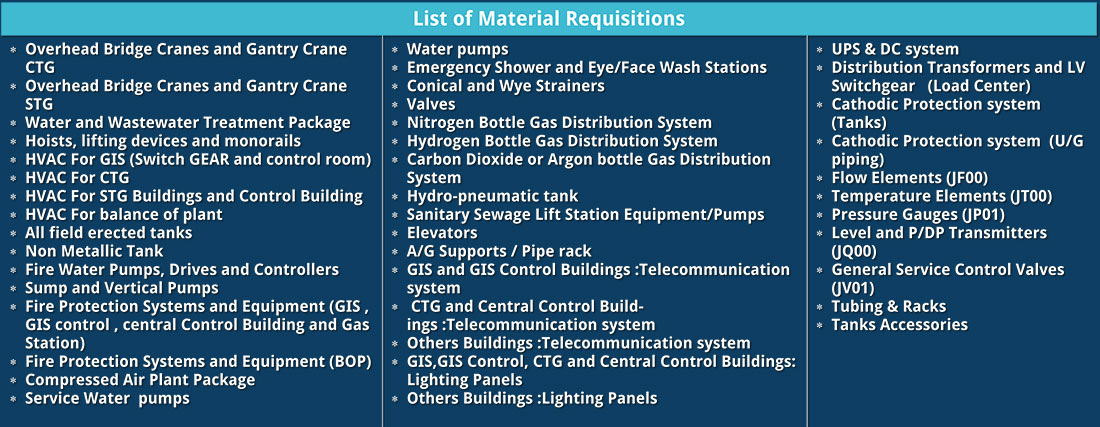 List of Material Requisitions

* Overhead Bridge Cranes and Gantry Crane CTG
* Overhead Bridge Cranes and Gantry Crane STG
* Water and Wastewater Treatment Package
* Hoists, lifting devices and monorails
* HVAC For GIS (Switch GEAR and control room)
* HVAC For CTG
* HVAC For STG Buildings and Control Building
* HVAC For balance of plant
* All field erected tanks
* Non Metallic Tank
* Fire Water Pumps, Drives and Controllers
* Sump and Vertical Pumps
* Fire Protection Systems and Equipment (GIS , GIS control , central Control Building and Gas Station)
* Fire Protection Systems and Equipment (BOP)
* Compressed Air Plant Package
* Service Water pumps

* Water pumps
* Emergency Shower and Eye/Face Wash Stations
* Conical and Wye Strainers
* Valves
* Nitrogen Bottle Gas Distribution System
* Hydrogen Bottle Gas Distribution System
* Carbon Dioxide or Argon bottle Gas Distribution System
* Hydro-pneumatic tank
* Sanitary Sewage Lift Station Equipment/Pumps
* Elevators
* A/G Supports / Pipe rack
* GIS and GIS Control Buildings :Telecommunication system
* CTG and Central Control Buildings :Telecommunication system
* Others Buildings :Telecommunication system
* GIS,GIS Control, CTG and Central Control Buildings: Lighting Panels
* Others Buildings :Lighting Panels

* UPS & DC system
* Distribution Transformers and LV Switchgear (Load Center)
* Cathodic Protection system (Tanks)
* Cathodic Protection system (U/G piping)
* Flow Elements (JF00)
* Temperature Elements (JT00)
* Pressure Gauges (JP01)
* Level and P/DP Transmitters (JQ00)
* General Service Control Valves (JV01)
* Tubing & Racks
* Tanks Accessories